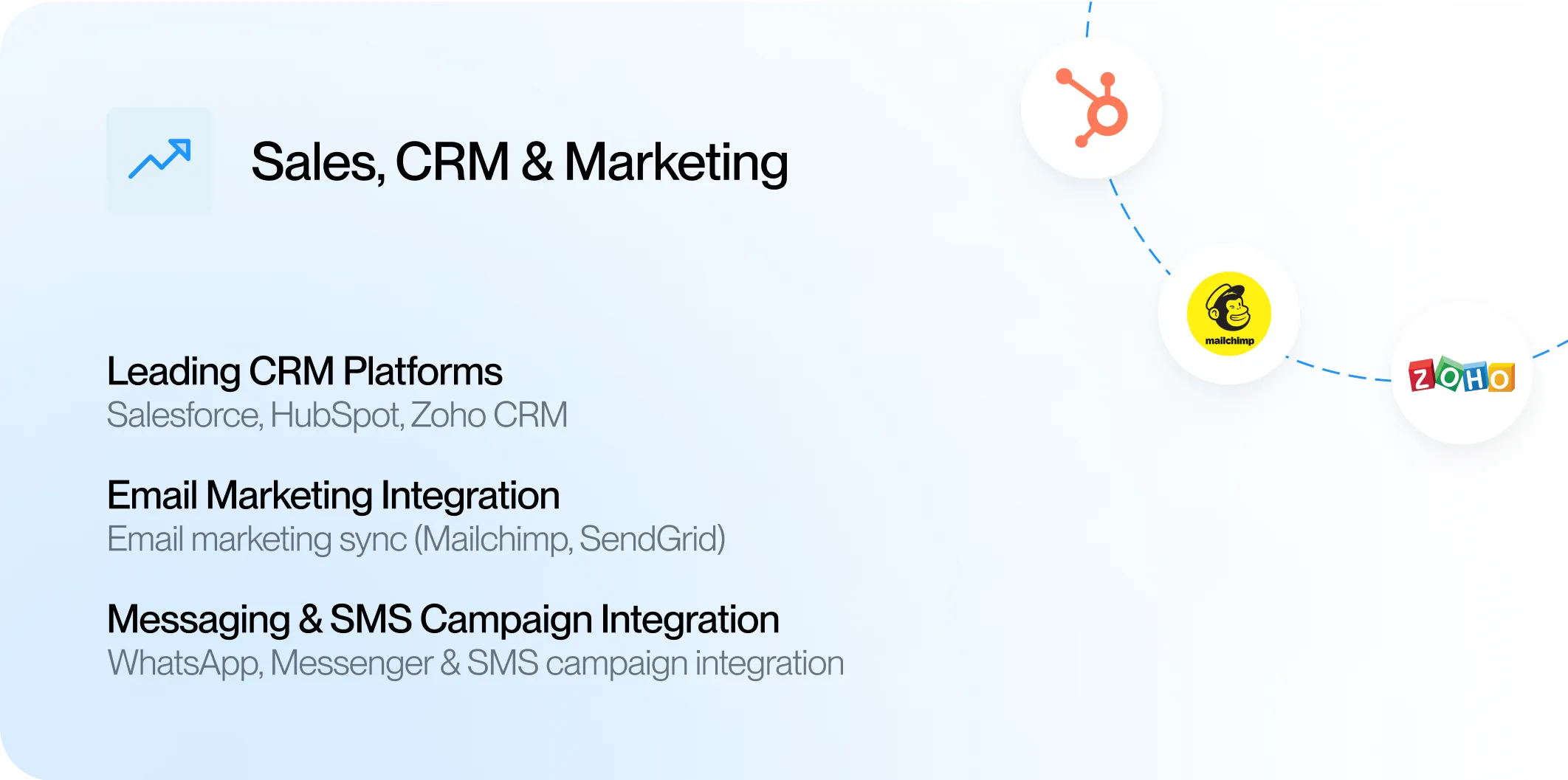 Sales, CRM & Marketing

Leading CRM Platforms
Salesforce, HubSpot, Zoho CRM

Email Marketing Integration
Email marketing sync (Mailchimp, SendGrid)

Messaging & SMS Campaign Integration
WhatsApp, Messenger & SMS campaign integration

mailchimp

ZOHO